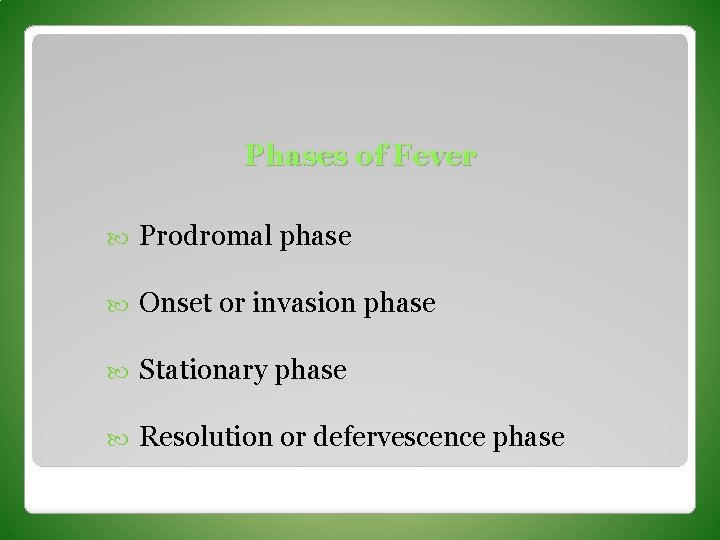 Phases of Fever

Prodromal phase

Onset or invasion phase

Stationary phase

Resolution or defervescence phase